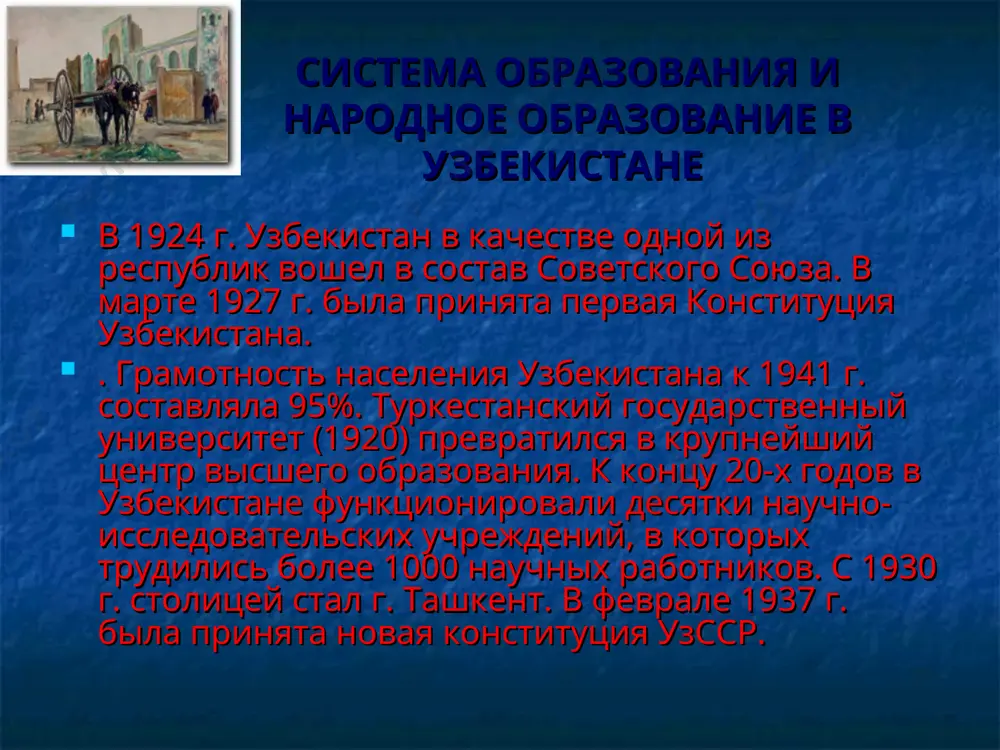 СИСТЕМА ОБРАЗОВАНИЯ И НАРОДНОЕ ОБРАЗОВАНИЕ В УЗБЕКИСТАНЕ

В 1924 г. Узбекистан в качестве одной из республик вошел в состав Советского Союза. В марте 1927 г. была принята первая Конституция Узбекистана.

. Грамотность населения Узбекистана к 1941 г. составляла 95%. Туркестанский государственный университет (1920) превратился в крупнейший центр высшего образования. К концу 20-х годов в Узбекистане функционировали десятки научно-исследовательских учреждений, в которых трудились более 1000 научных работников. С 1930 г. столицей стал г. Ташкент. В феврале 1937 г. была принята новая конституция УзССР.